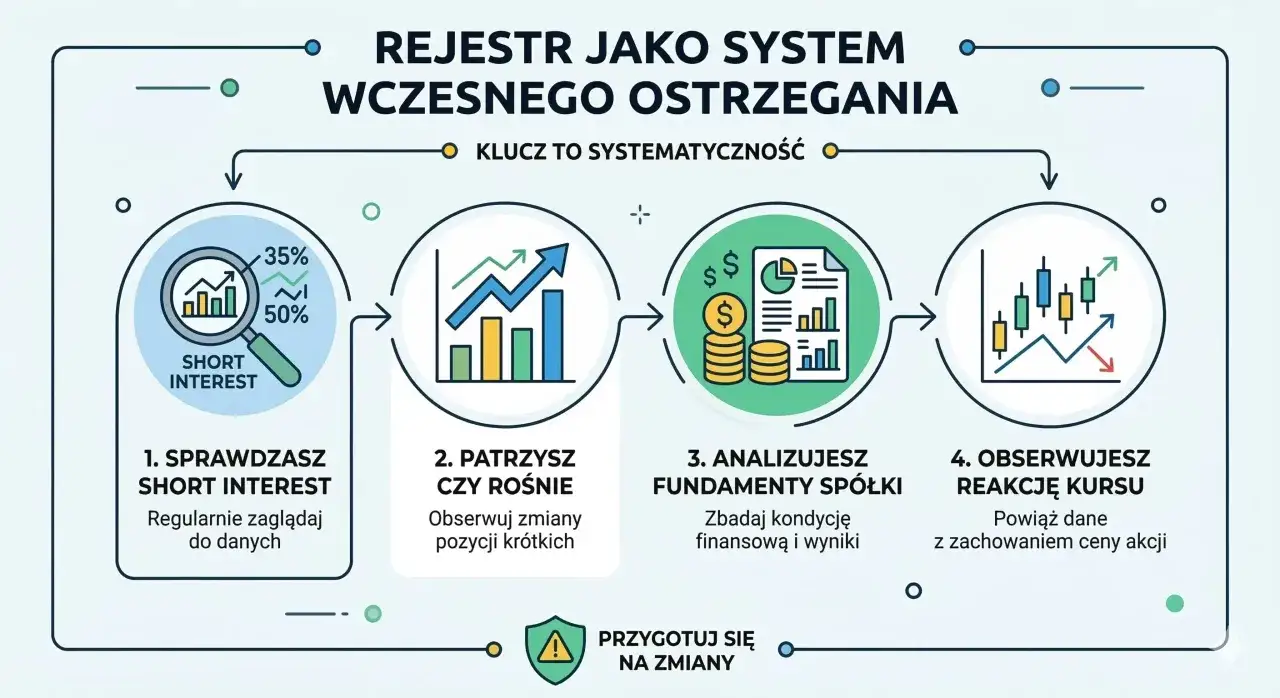 REJESTR JAKO SYSTEM WCZESNEGO OSTRZEGANIA

KLUCZ TO SYSTEMATYCZNOŚĆ

35%
50%
SHORT INTEREST

$ $

1. SPRAWDZASZ SHORT INTEREST
Regularnie zaglądaj do danych

2. PATRZYSZ CZY ROŚNIE
Obserwuj zmiany pozycji krótkich

3. ANALIZUJESZ FUNDAMENTY SPÓŁKI
Zbadaj kondycję finansową i wyniki

4. OBSERWUJESZ REAKCJĘ KURSU
Powiąż dane z zachowaniem ceny akcji

PRZYGOTUJ SIĘ NA ZMIANY